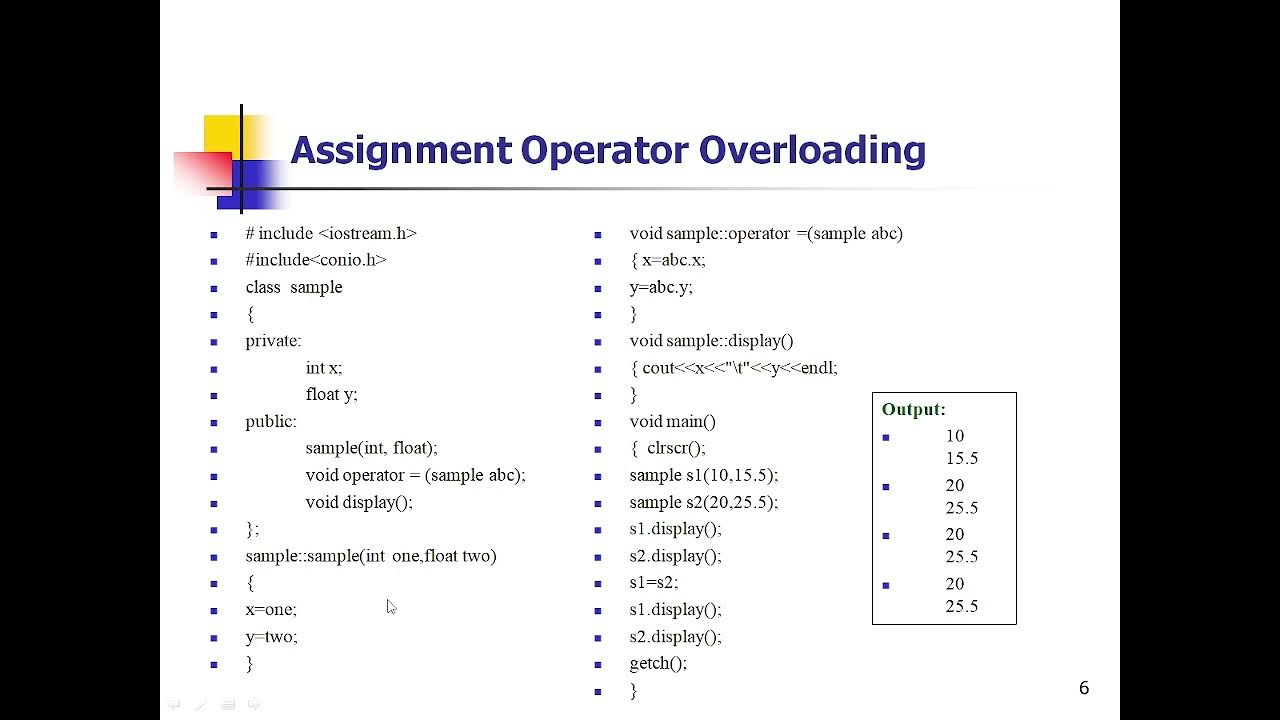 Assignment Operator Overloading

# include <iostream.h>
#include<conio.h>
class sample
{
private:
int x;
float y;
public:
sample(int, float);
void operator = (sample abc);
void display();
};
sample::sample(int one,float two)
{
x=one;
y=two;
}

void sample::operator =(sample abc)
{ x=abc.x;
y=abc.y;
}
void sample::display()
{ cout<<x<<"\t"<<y<<endl;
}
void main()
{ clrscr();
sample s1(10,15.5);
sample s2(20,25.5);
s1.display();
s2.display();
s1=s2;
s1.display();
s2.display();
getch();
}

Output:
10 15.5
20 25.5
20 25.5
20 25.5

6